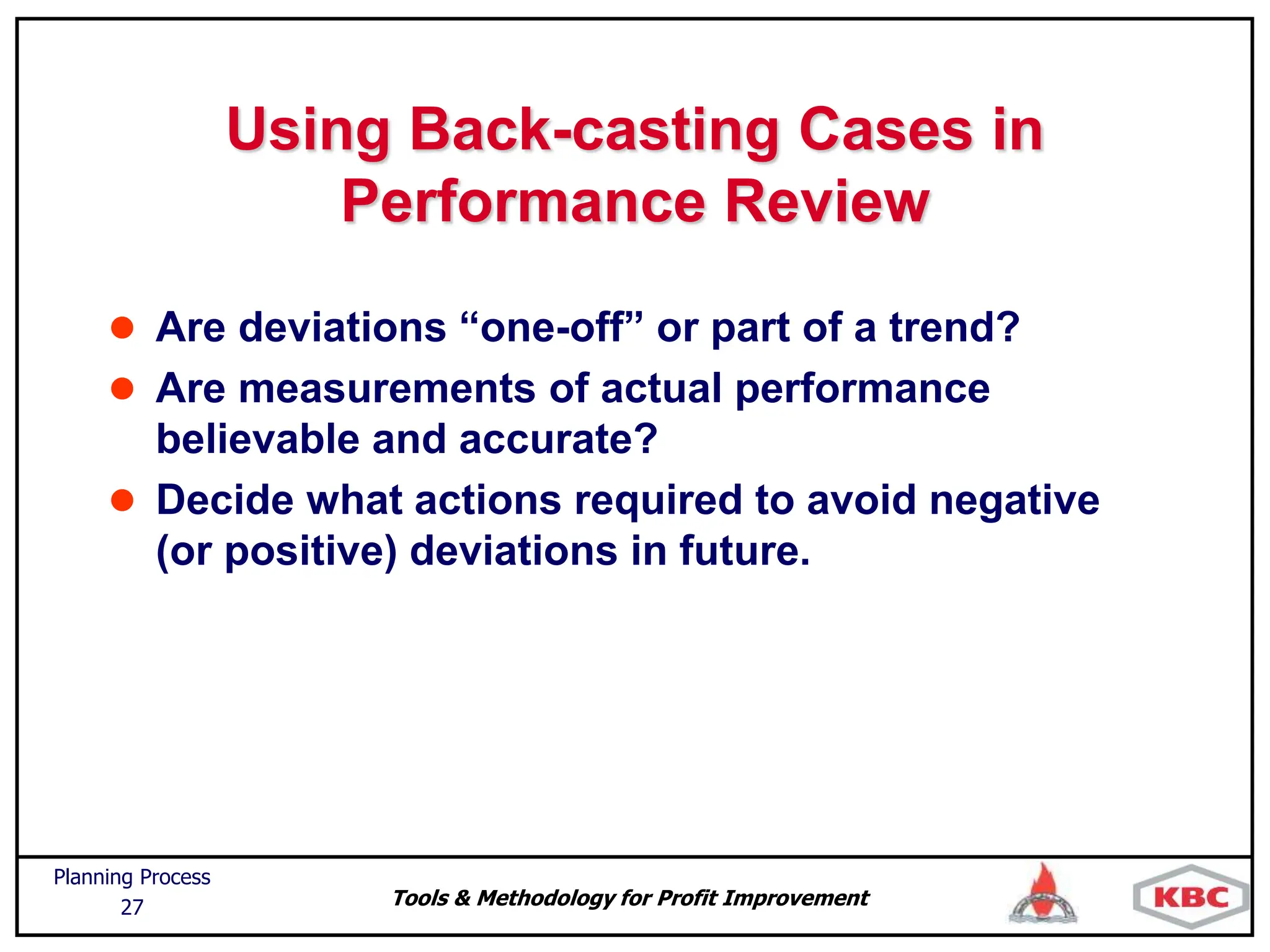 Using Back-casting Cases in Performance Review

- Are deviations “one-off” or part of a trend?
- Are measurements of actual performance believable and accurate?
- Decide what actions required to avoid negative (or positive) deviations in future.

Planning Process
27

Tools & Methodology for Profit Improvement

KBC